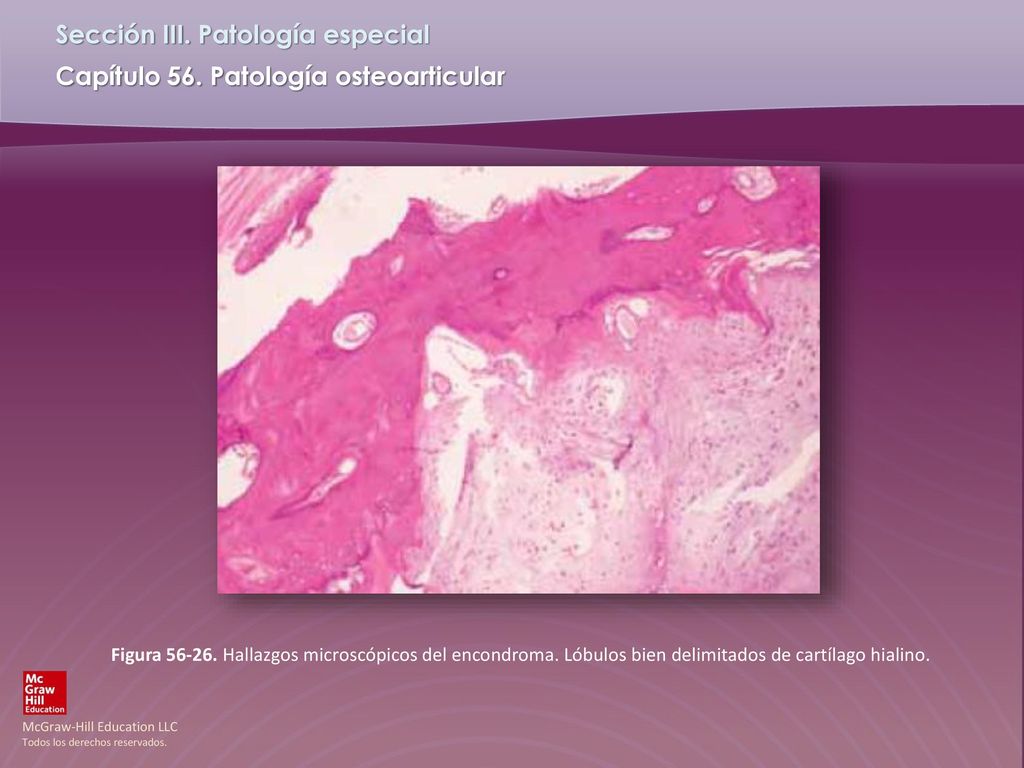 Sección III. Patología especial
Capítulo 56. Patología osteoarticular

Figura 56-26. Hallazgos microscópicos del encondroma. Lóbulos bien delimitados de cartílago hialino.

Mc Graw Hill Education

McGraw-Hill Education LLC
Todos los derechos reservados.